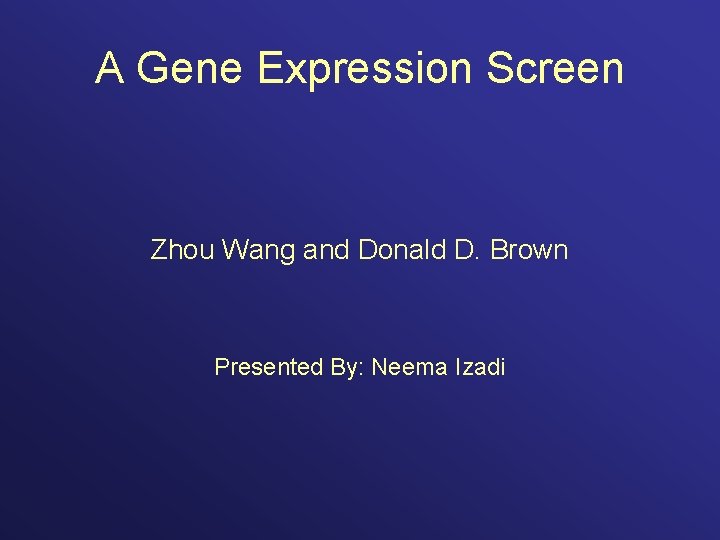 A Gene Expression Screen

Zhou Wang and Donald D. Brown

Presented By: Neema Izadi